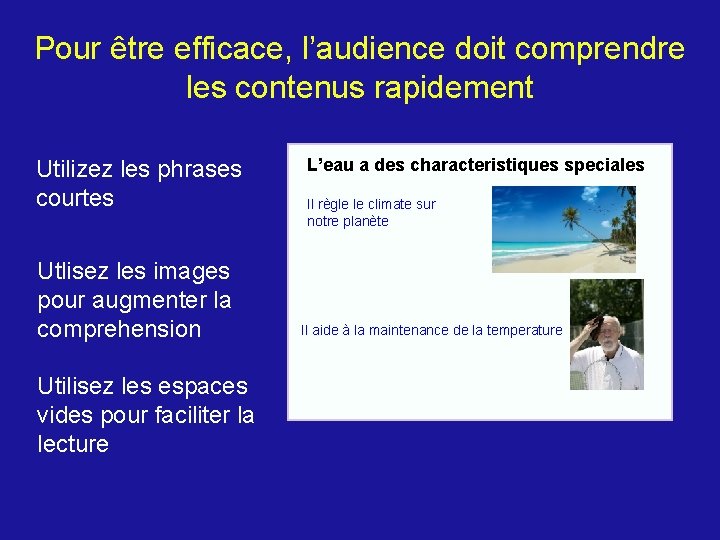 Pour être efficace, l'audience doit comprendre les contenus rapidement

Utilizez les phrases courtes

Utlisez les images pour augmenter la comprehension

Utilisez les espaces vides pour faciliter la lecture

L'eau a des characteristiques speciales

Il règle le climate sur notre planète

Il aide à la maintenance de la temperature